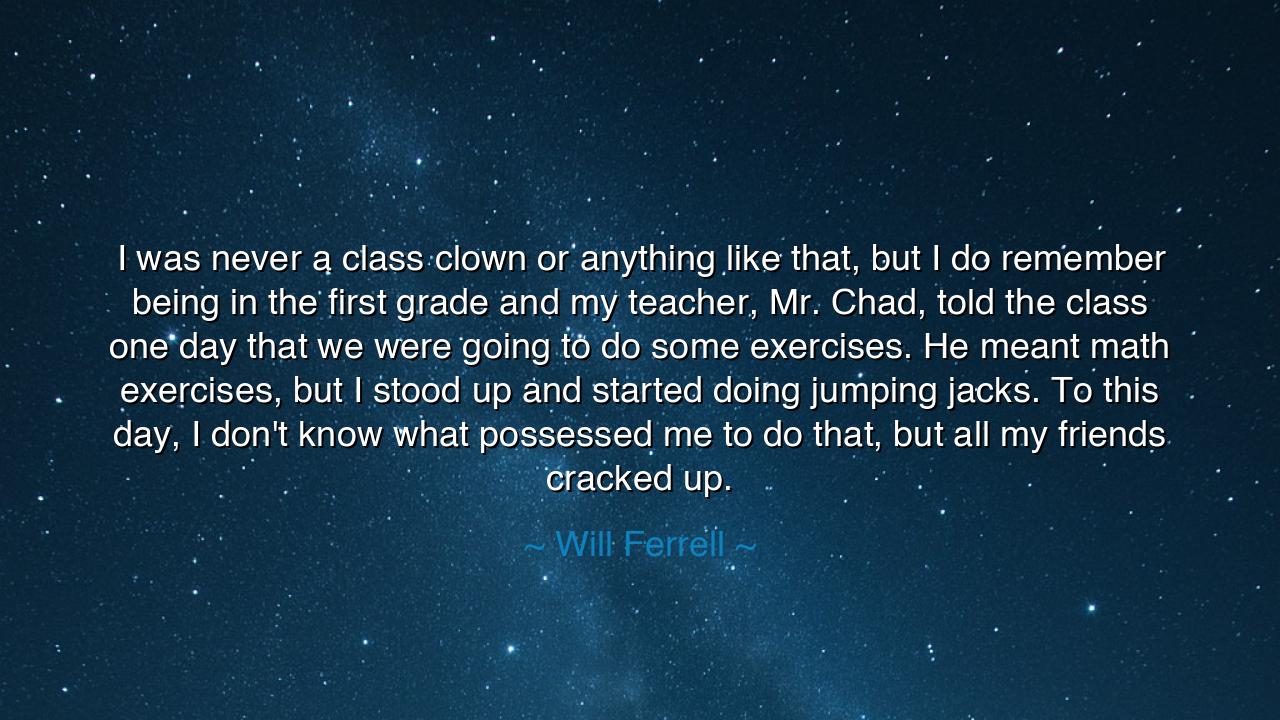 I was never a class clown or anything like that, but I do remember being in the first grade and my teacher, Mr. Chad, told the class one day that we were going to do some exercises. He meant math exercises, but I stood up and started doing jumping jacks. To this day, I don't know what possessed me to do that, but all my friends cracked up.

~ Will Ferrell ~